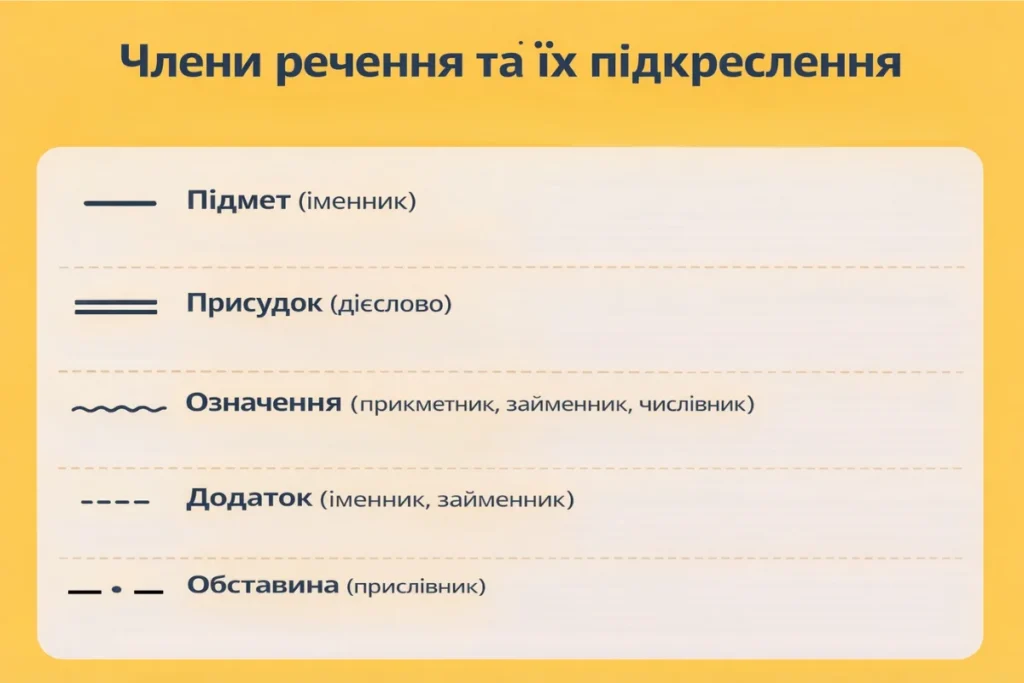 Члени речення та їх підкреслення

Підмет (іменник)

Присудок (дієслово)

Означення (прикметник, займенник, числівник)

Додаток (іменник, займенник)

Обставина (прислівник)